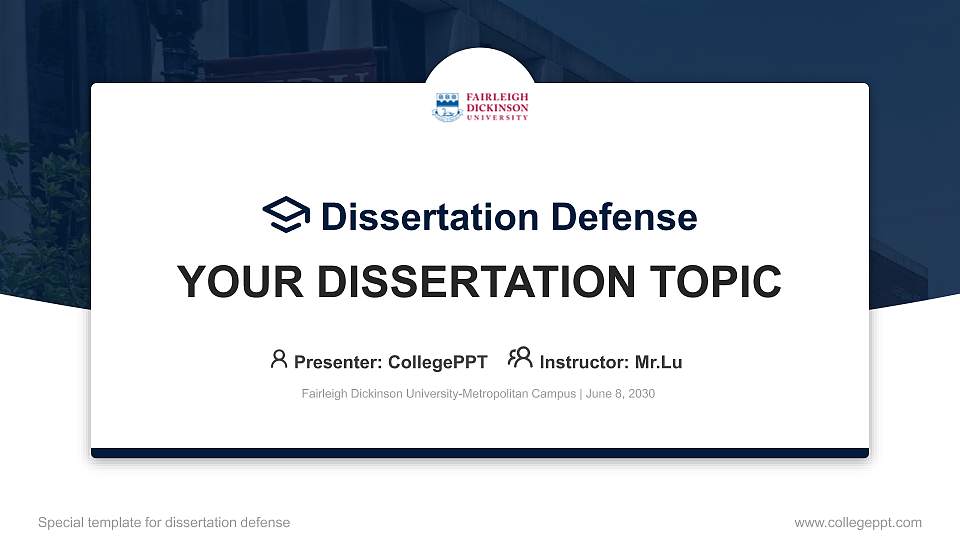 FAIRLEIGH DICKINSON UNIVERSITY

Dissertation Defense

YOUR DISSERTATION TOPIC

Presenter: CollegePPT Instructor: Mr.Lu

Fairleigh Dickinson University-Metropolitan Campus | June 8, 2030

Special template for dissertation defense

www.collegeppt.com